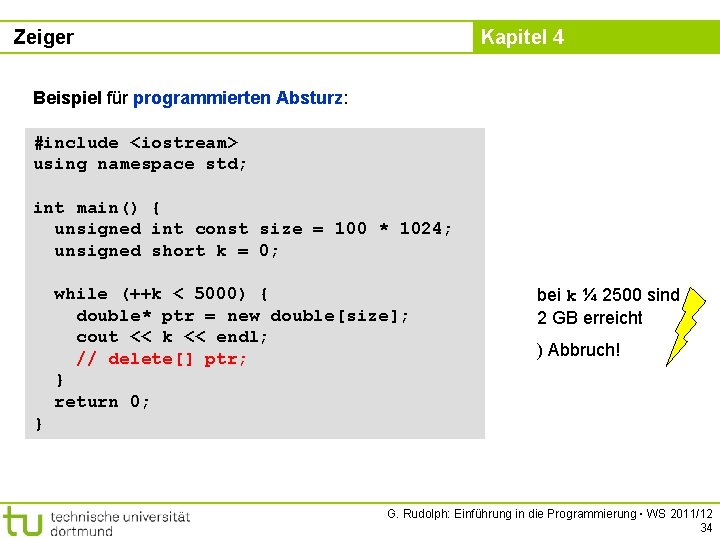 Zeiger

Kapitel 4

Beispiel für programmierten Absturz:

#include <iostream>
using namespace std;

int main() {
  unsigned int const size = 100 * 1024;
  unsigned short k = 0;

  while (++k < 5000) {
    double* ptr = new double[size];
    cout << k << endl;
    // delete[] ptr;
  }
  return 0;
}

bei k ¼ 2500 sind 2 GB erreicht

) Abbruch!

tu technische universität dortmund

G. Rudolph: Einführung in die Programmierung ▪ WS 2011/12

34